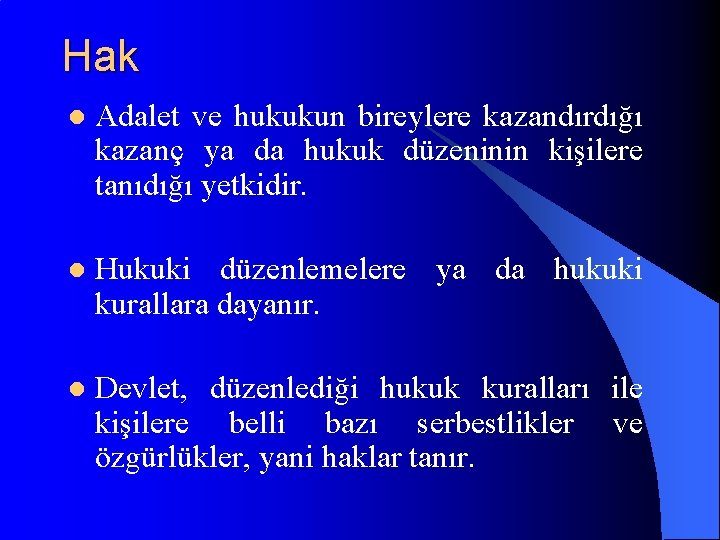 Hak

- Adalet ve hukukun bireylere kazandırdığı kazanç ya da hukuk düzeninin kişilere tanıdığı yetkidir.

- Hukuki düzenlemelere ya da hukuki kurallara dayanır.

- Devlet, düzenlediği hukuk kuralları ile kişilere belli bazı serbestlikler ve özgürlükler, yani haklar tanır.